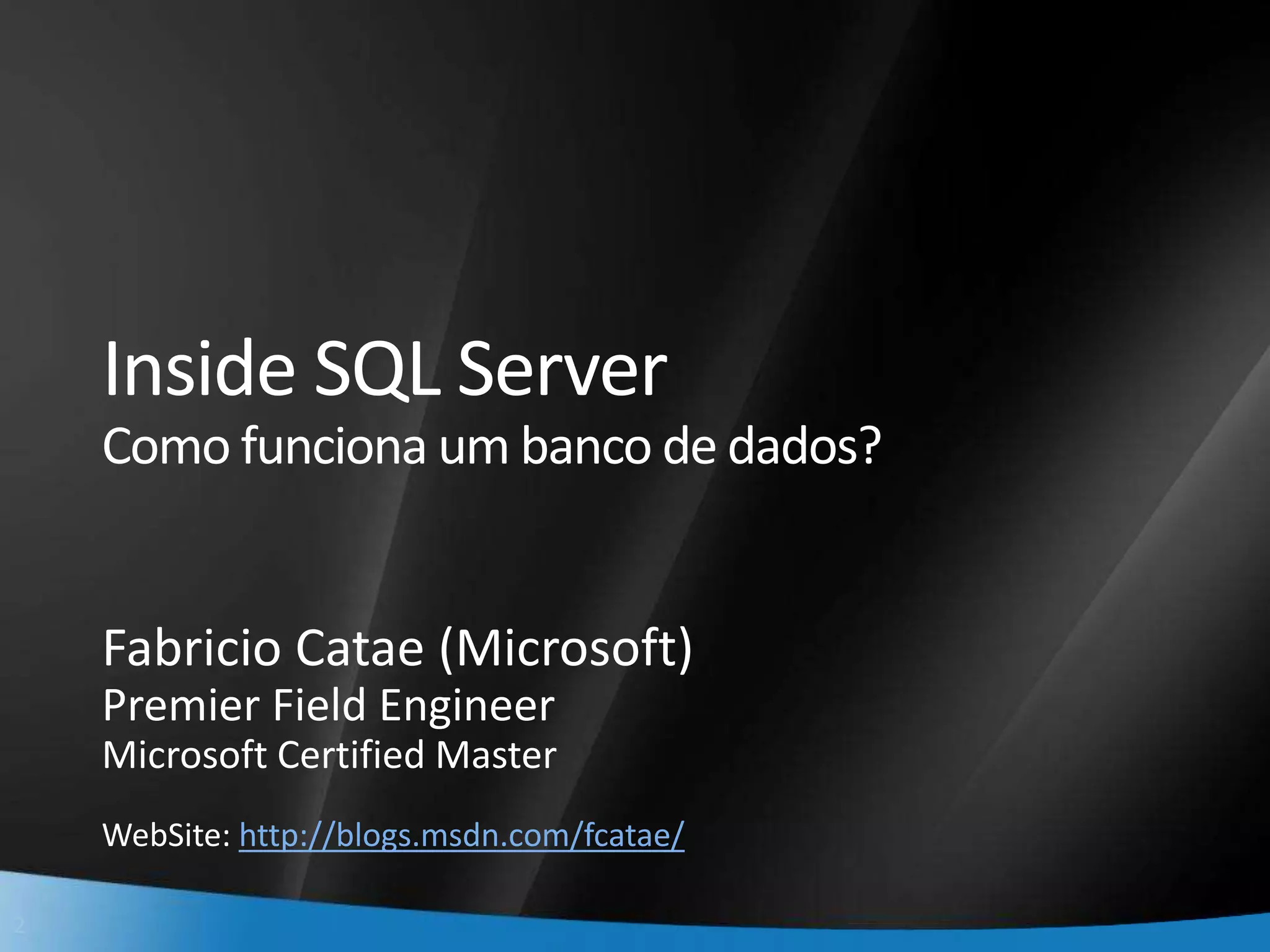 Inside SQL Server
Como funciona um banco de dados?

Fabricio Catae (Microsoft)
Premier Field Engineer
Microsoft Certified Master

WebSite: http://blogs.msdn.com/fcatae/

2